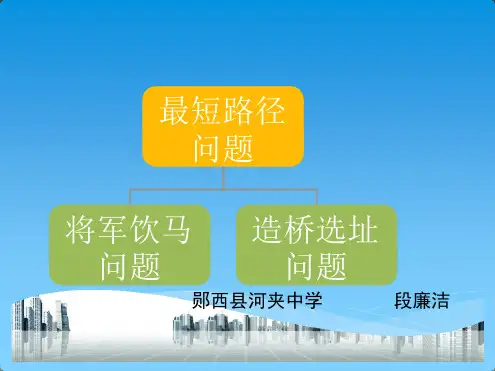 最短路径问题

将军饮马问题

造桥选址问题

郧西县河夹中学　　段廉洁